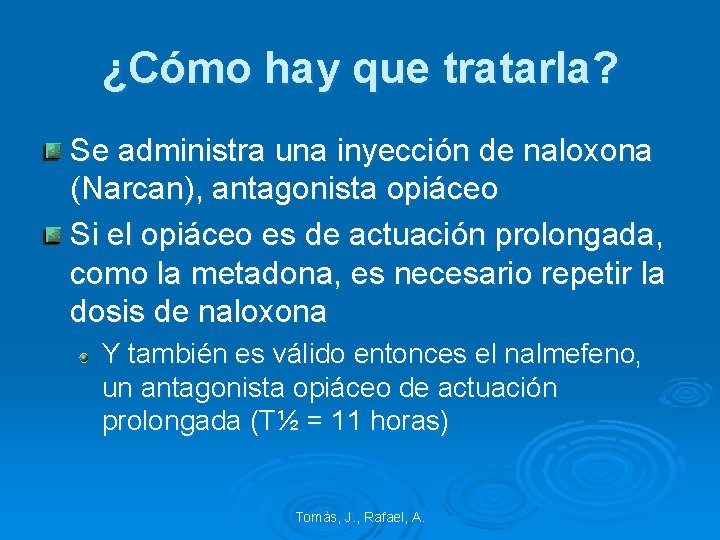 ¿Cómo hay que tratarla?

Se administra una inyección de naloxona (Narcan), antagonista opiáceo

Si el opiáceo es de actuación prolongada, como la metadona, es necesario repetir la dosis de naloxona

Y también es válido entonces el nalmefeno, un antagonista opiáceo de actuación prolongada (T½ = 11 horas)

Tomàs, J., Rafael, A.